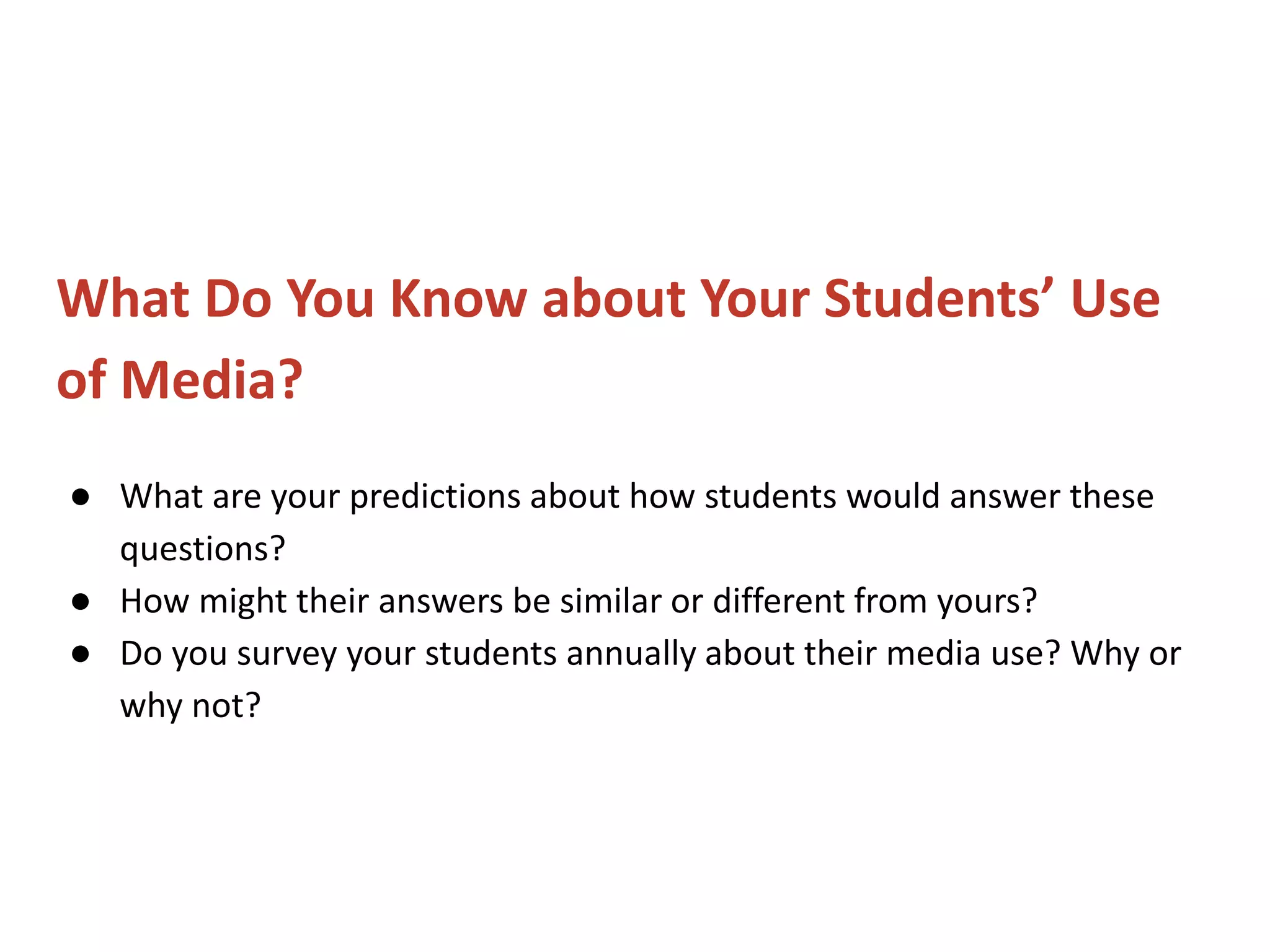 What Do You Know about Your Students’ Use of Media?

● What are your predictions about how students would answer these questions?
● How might their answers be similar or different from yours?
● Do you survey your students annually about their media use? Why or why not?